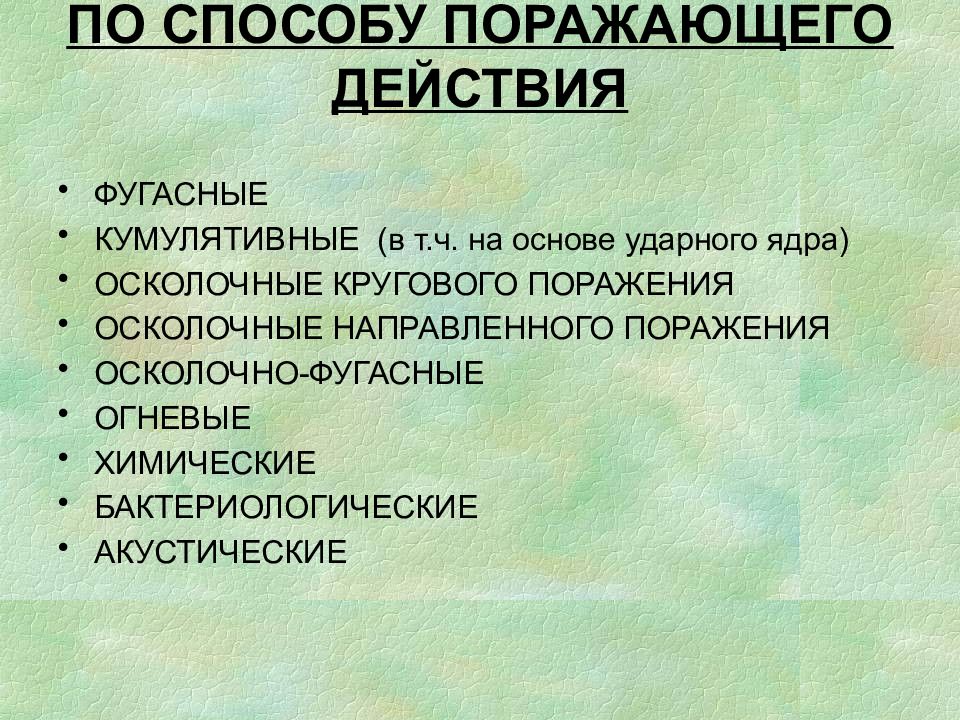 ПО СПОСОБУ ПОРАЖАЮЩЕГО ДЕЙСТВИЯ

• ФУГАСНЫЕ
• КУМУЛЯТИВНЫЕ (в т.ч. на основе ударного ядра)
• ОСКОЛОЧНЫЕ КРУГОВОГО ПОРАЖЕНИЯ
• ОСКОЛОЧНЫЕ НАПРАВЛЕННОГО ПОРАЖЕНИЯ
• ОСКОЛОЧНО-ФУГАСНЫЕ
• ОГНЕВЫЕ
• ХИМИЧЕСКИЕ
• БАКТЕРИОЛОГИЧЕСКИЕ
• АКУСТИЧЕСКИЕ